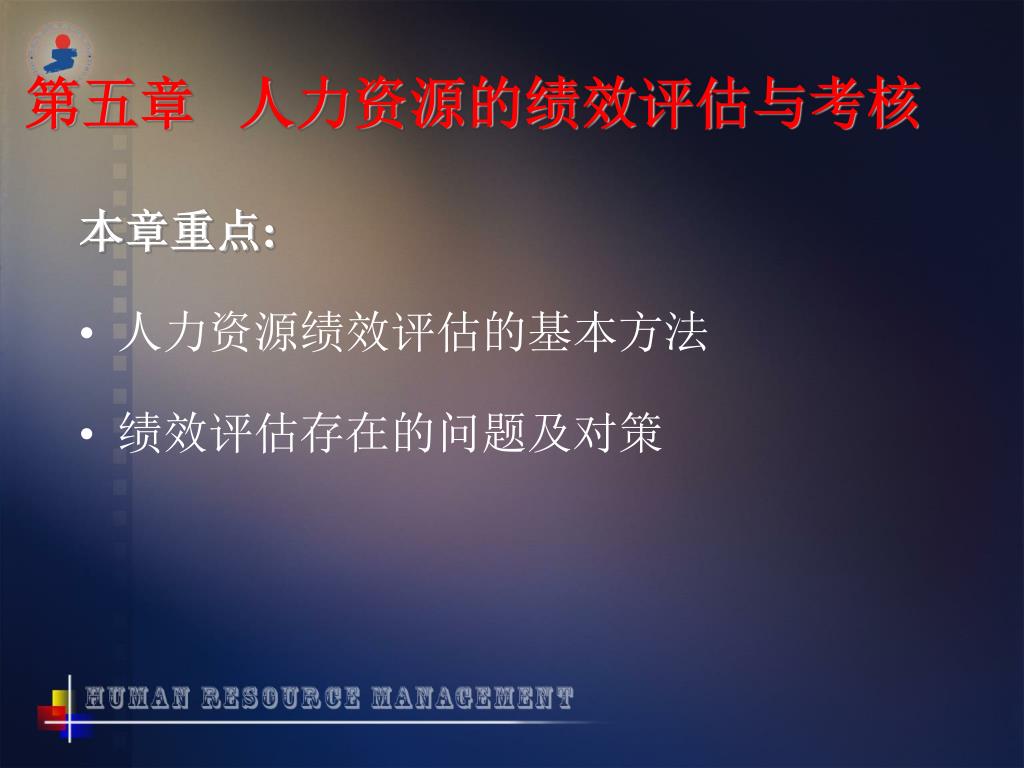 第五章 人力资源的绩效评估与考核

本章重点:

• 人力资源绩效评估的基本方法

• 绩效评估存在的问题及对策

HUMAN RESOURCE MANAGEMENT